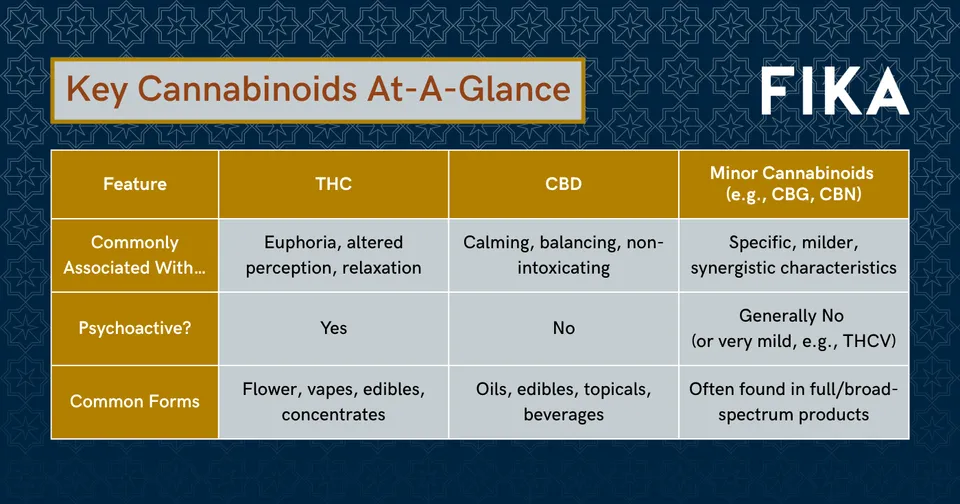 Key Cannabinoids At-A-Glance

FIKA

| Feature | THC | CBD | Minor Cannabinoids (e.g., CBG, CBN) |
|---|---|---|---|
| Commonly Associated With... | Euphoria, altered perception, relaxation | Calming, balancing, non-intoxicating | Specific, milder, synergistic characteristics |
| Psychoactive? | Yes | No | Generally No (or very mild, e.g., THCV) |
| Common Forms | Flower, vapes, edibles, concentrates | Oils, edibles, topicals, beverages | Often found in full/broad-spectrum products |